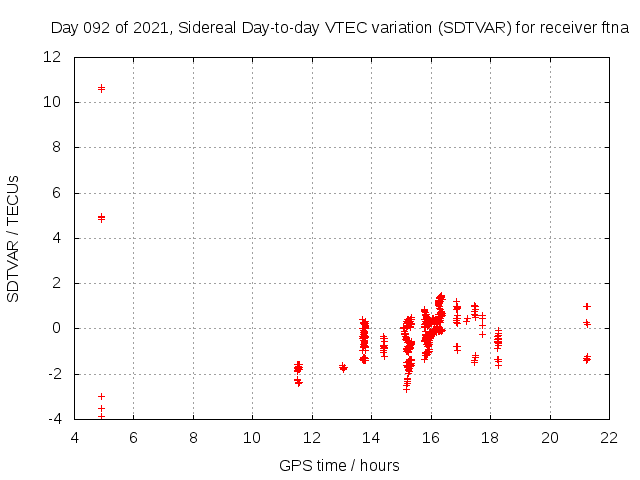 Day 092 of 2021, Sidereal Day-to-day VTEC variation (SDTVAR) for receiver ftna

SDTVAR / TECUs

12
10
8
6
4
2
0
-2
-4

4
6
8
10
12
14
16
18
20
22

GPS time / hours